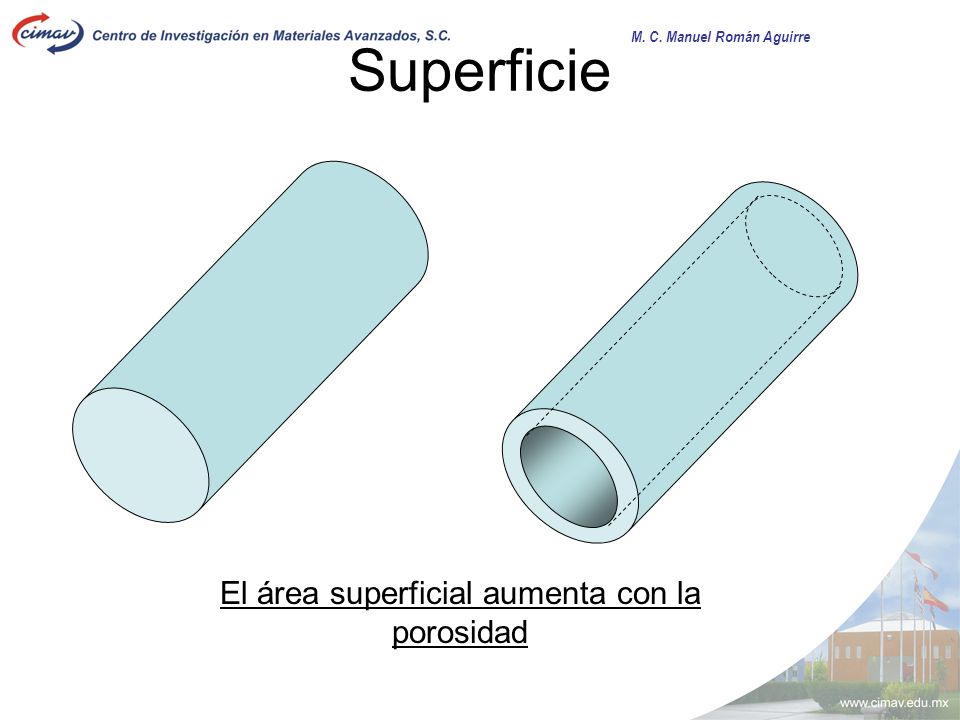 cimav Centro de Investigación en Materiales Avanzados, S.C. M. C. Manuel Román Aguirre

Superficie

El área superficial aumenta con la porosidad

www.cimav.edu.mx